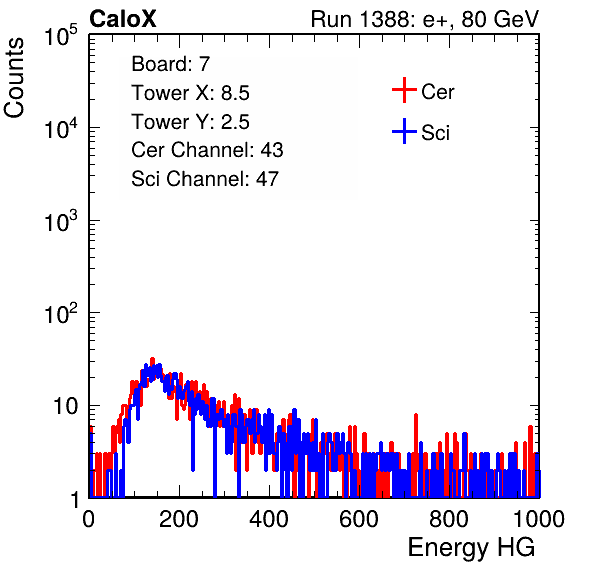 CaloX

Run 1388: e+, 80 GeV

Counts

$10^5$

$10^4$

$10^3$

$10^2$

10

1

Board: 7
Tower X: 8.5
Tower Y: 2.5
Cer Channel: 43
Sci Channel: 47

Cer

Sci

0

200

400

600

800

1000

Energy HG